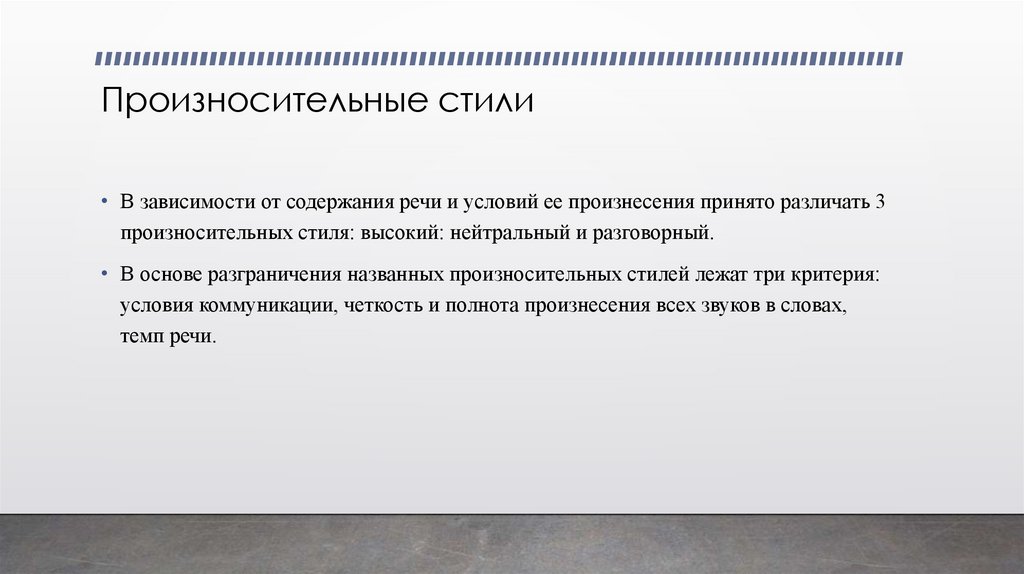 Произносительные стили

• В зависимости от содержания речи и условий ее произнесения принято различать 3 произносительных стиля: высокий: нейтральный и разговорный.

• В основе разграничения названных произносительных стилей лежат три критерия: условия коммуникации, четкость и полнота произнесения всех звуков в словах, темп речи.